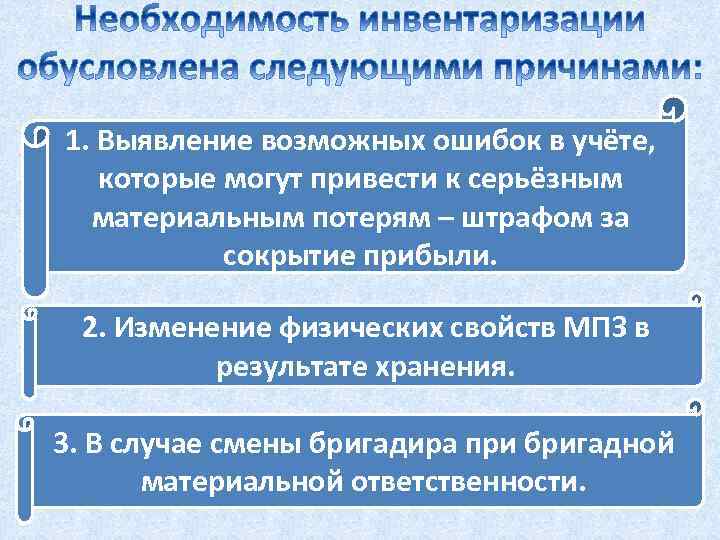 Необходимость инвентаризации обусловлена следующими причинами:

1. Выявление возможных ошибок в учёте, которые могут привести к серьёзным материальным потерям – штрафом за сокрытие прибыли.

2. Изменение физических свойств МПЗ в результате хранения.

3. В случае смены бригадира при бригадной материальной ответственности.